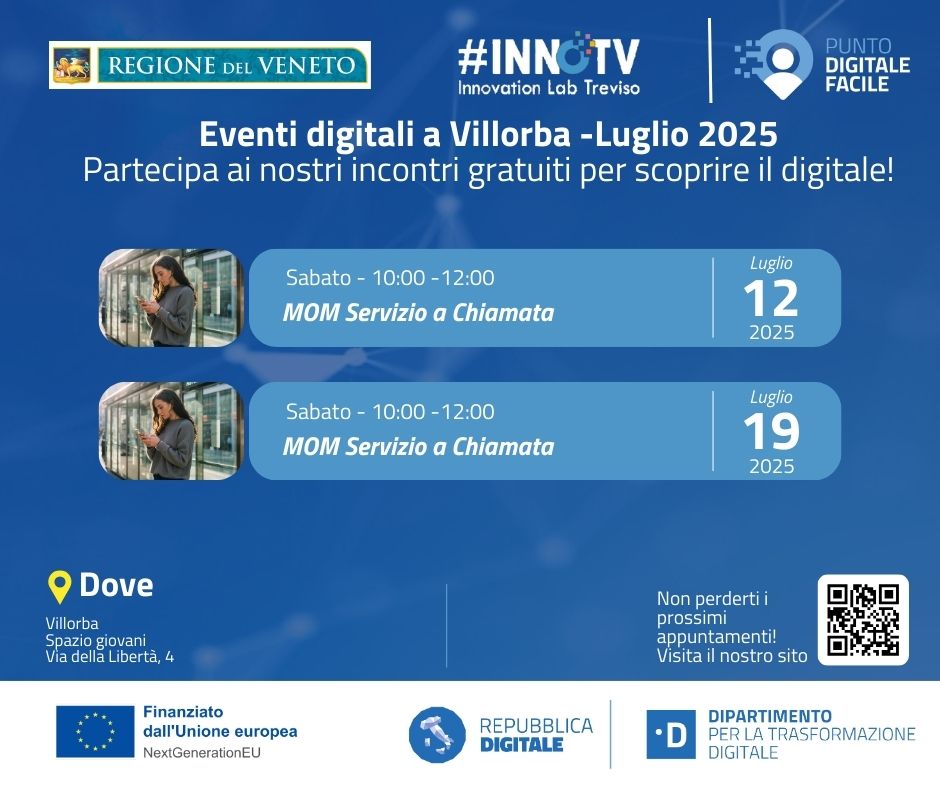 REGIONE DEL VENETO

#INNOTV
Innovation Lab Treviso

PUNTO DIGITALE FACILE

Eventi digitali a Villorba -Luglio 2025
Partecipa ai nostri incontri gratuiti per scoprire il digitale!

Sabato - 10:00 -12:00
MOM Servizio a Chiamata

Luglio
12
2025

Sabato - 10:00 -12:00
MOM Servizio a Chiamata

Luglio
19
2025

Dove
Villorba
Spazio giovani
Via della Libertà, 4

Non perderti i prossimi appuntamenti! Visita il nostro sito

Finanziato dall'Unione europea
NextGenerationEU

REPUBBLICA DIGITALE

·D DIPARTIMENTO PER LA TRASFORMAZIONE DIGITALE